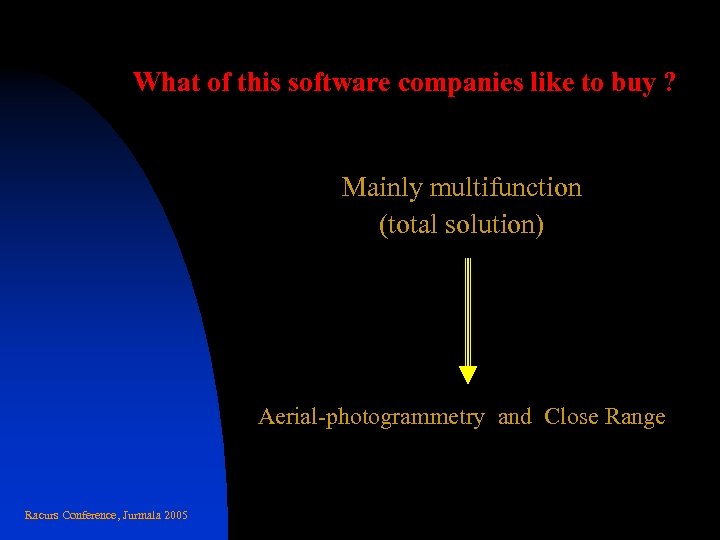 What of this software companies like to buy ?

Mainly multifunction
(total solution)

Aerial-photogrammetry and Close Range

Racurs Conference, Jurmala 2005